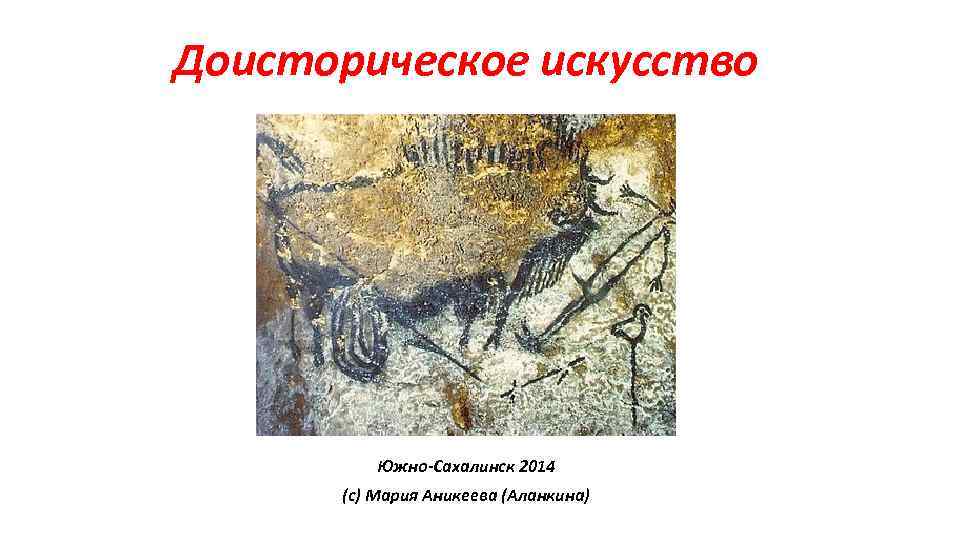 Доисторическое искусство

Южно-Сахалинск 2014

(с) Мария Аникеева (Аланкина)